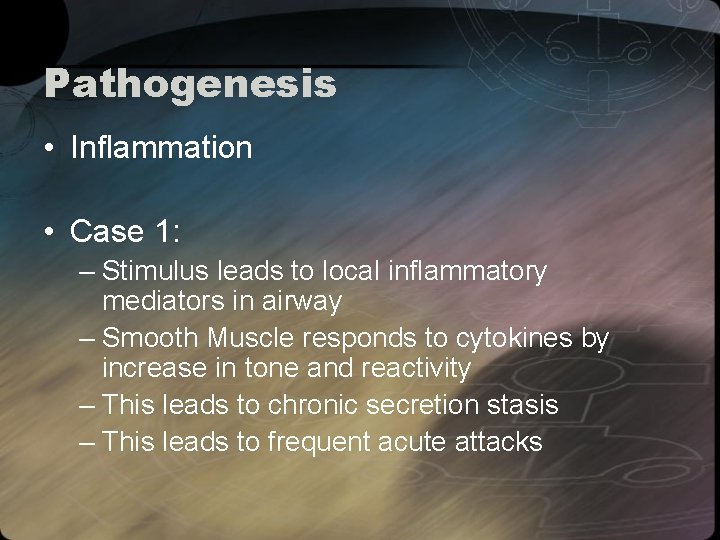 Pathogenesis

• Inflammation

• Case 1:
– Stimulus leads to local inflammatory mediators in airway
– Smooth Muscle responds to cytokines by increase in tone and reactivity
– This leads to chronic secretion stasis
– This leads to frequent acute attacks